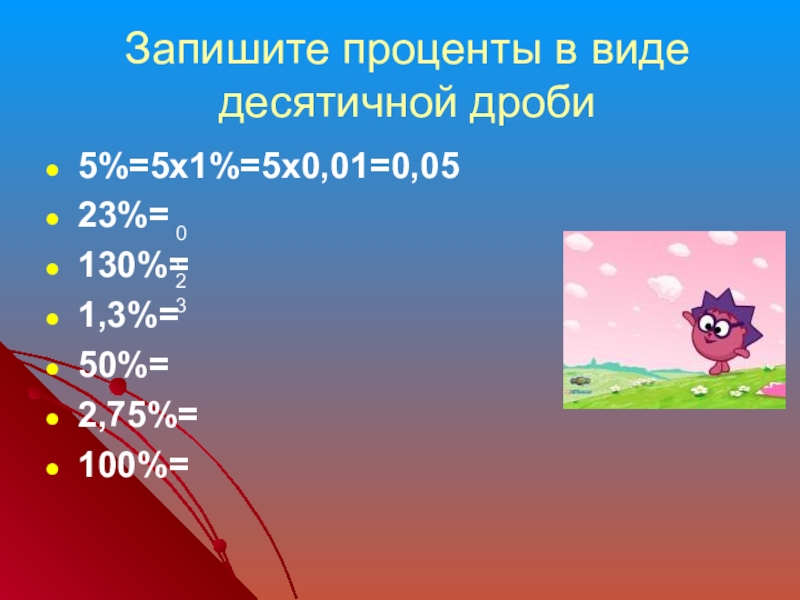 Запишите проценты в виде десятичной дроби

- 5%=5х1%=5х0,01=0,05
- 23%= 0
- 130%= 2
- 1,3%= 3
- 50%=
- 2,75%=
- 100%=